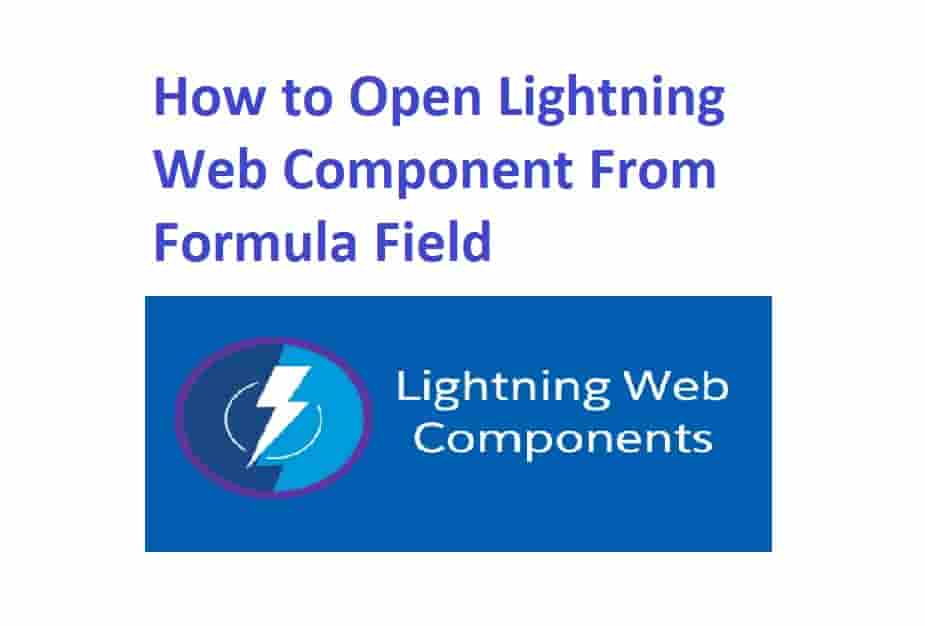 How to Open Lightning Web Component From Formula Field

Lightning Web Components